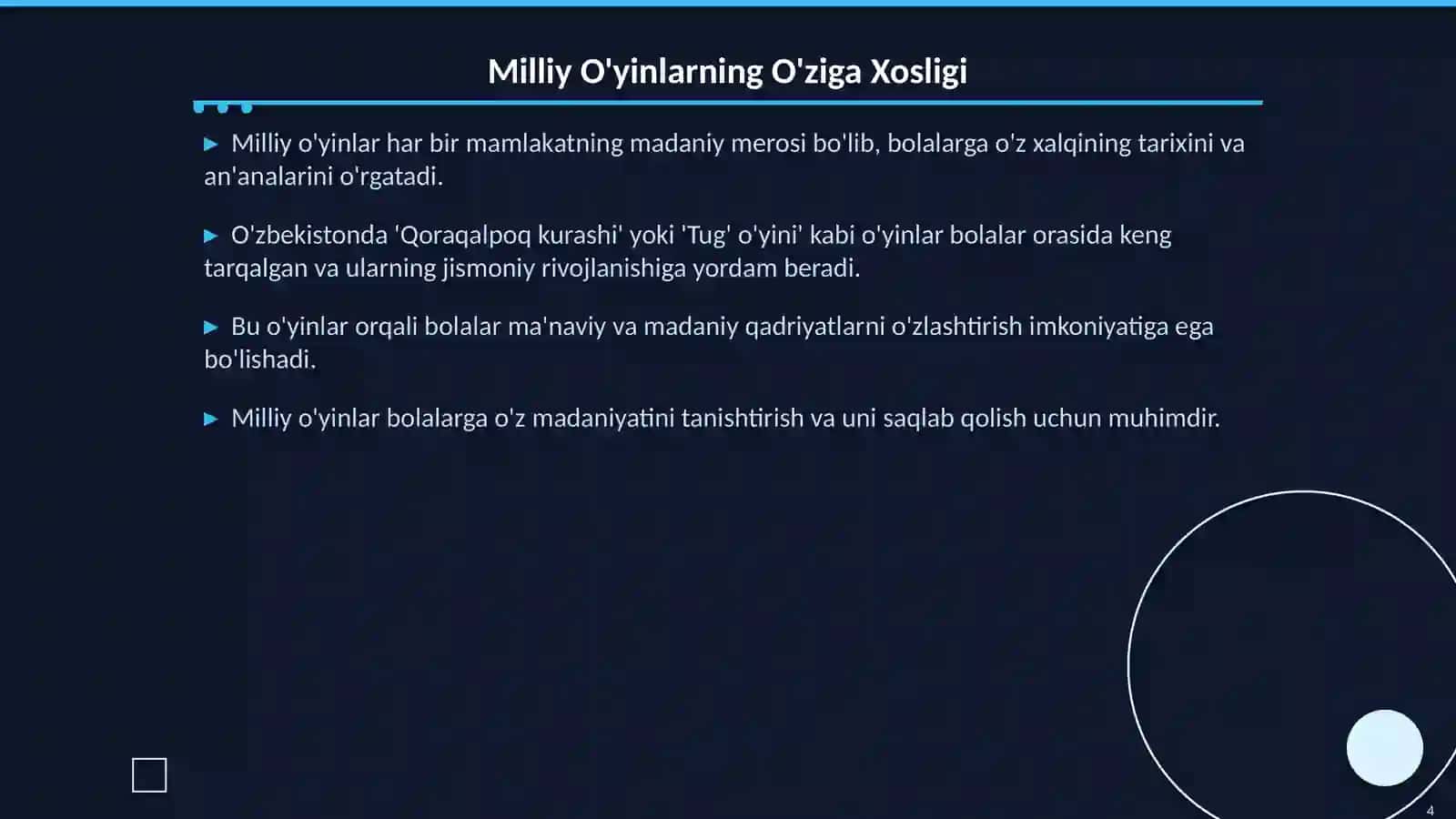 Milliy O'yinlarning O'ziga Xosligi

▶ Milliy o'yinlar har bir mamlakatning madaniy merosi bo'lib, bolalarga o'z xalqining tarixini va an'analarini o'rgatadi.

▶ O'zbekistonda 'Qoraqalpoq kurashi' yoki 'Tug' o'yini' kabi o'yinlar bolalar orasida keng tarqalgan va ularning jismoniy rivojlanishiga yordam beradi.

▶ Bu o'yinlar orqali bolalar ma'naviy va madaniy qadriyatlarni o'zlashtirish imkoniyatiga ega bo'lishadi.

▶ Milliy o'yinlar bolalarga o'z madaniyatini tanishtirish va uni saqlab qolish uchun muhimdir.

4